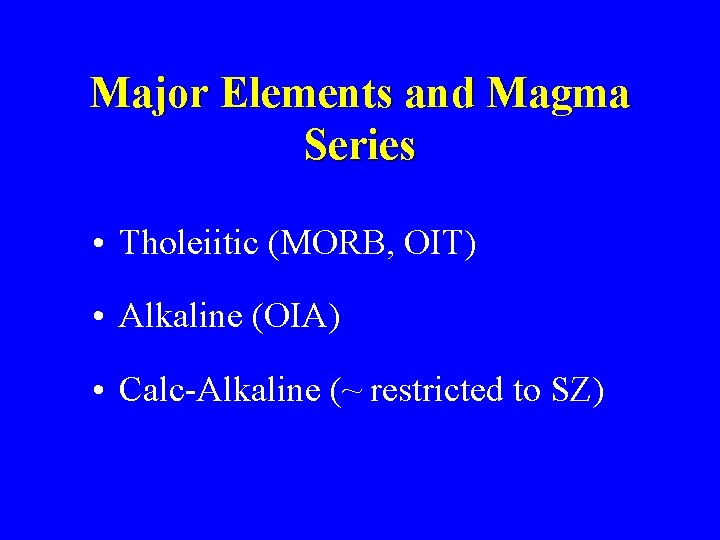 Major Elements and Magma Series

• Tholeiitic (MORB, OIT)

• Alkaline (OIA)

• Calc-Alkaline (~ restricted to SZ)